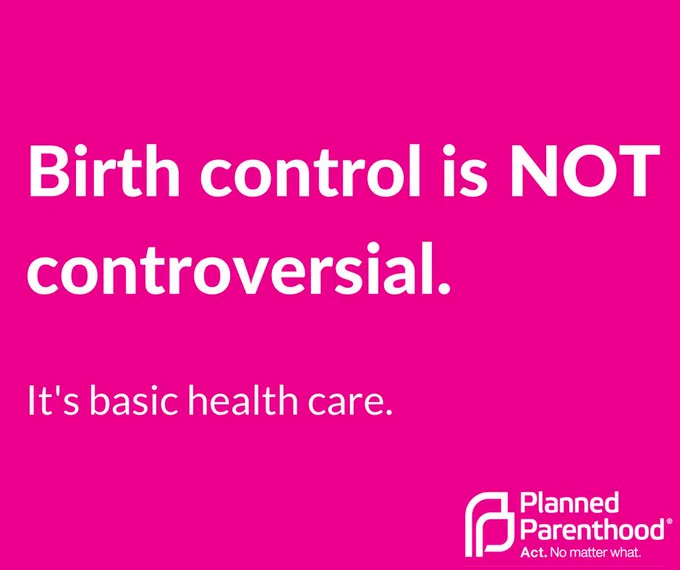 Birth control is NOT controversial.

It's basic health care.

Planned Parenthood®
Act. No matter what.